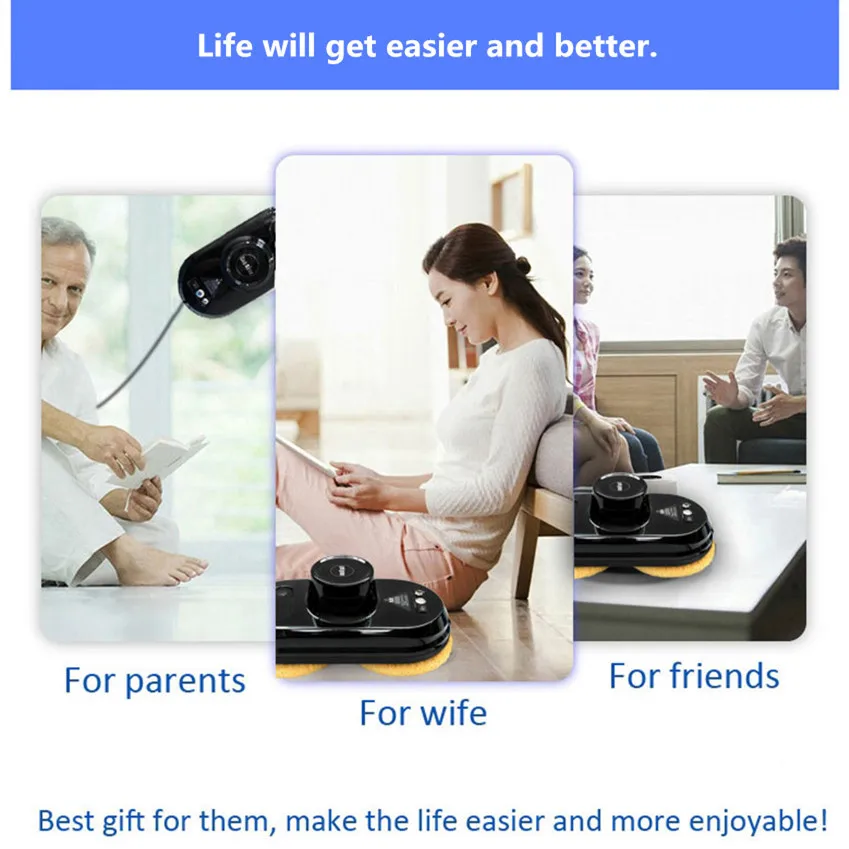 Life will get easier and better.

For parents

For wife

For friends

Best gift for them, make the life easier and more enjoyable!